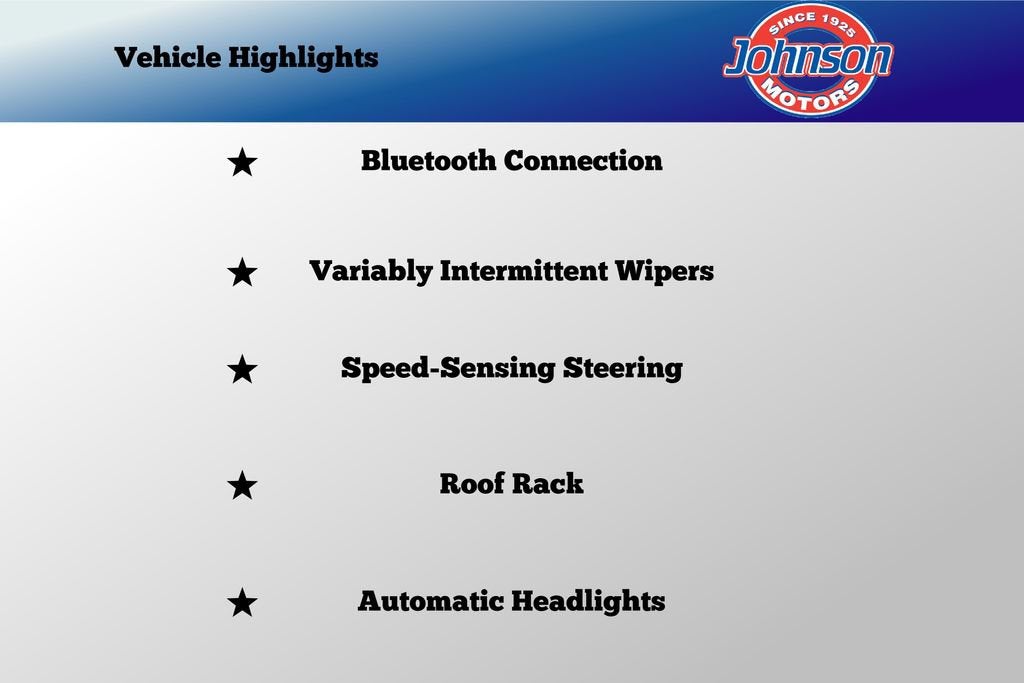 Vehicle Highlights

SINCE 1925
Johnson
MOTORS

★ Bluetooth Connection

★ Variably Intermittent Wipers

★ Speed-Sensing Steering

★ Roof Rack

★ Automatic Headlights